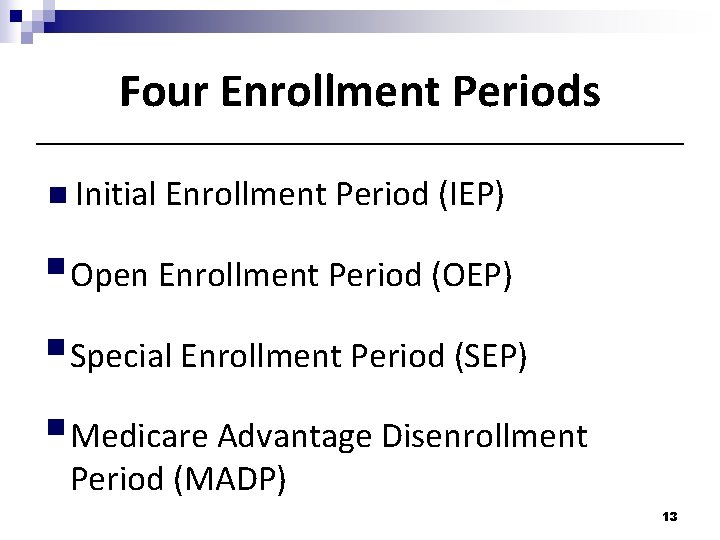 Four Enrollment Periods

Initial Enrollment Period (IEP)

Open Enrollment Period (OEP)

Special Enrollment Period (SEP)

Medicare Advantage Disenrollment Period (MADP)

13